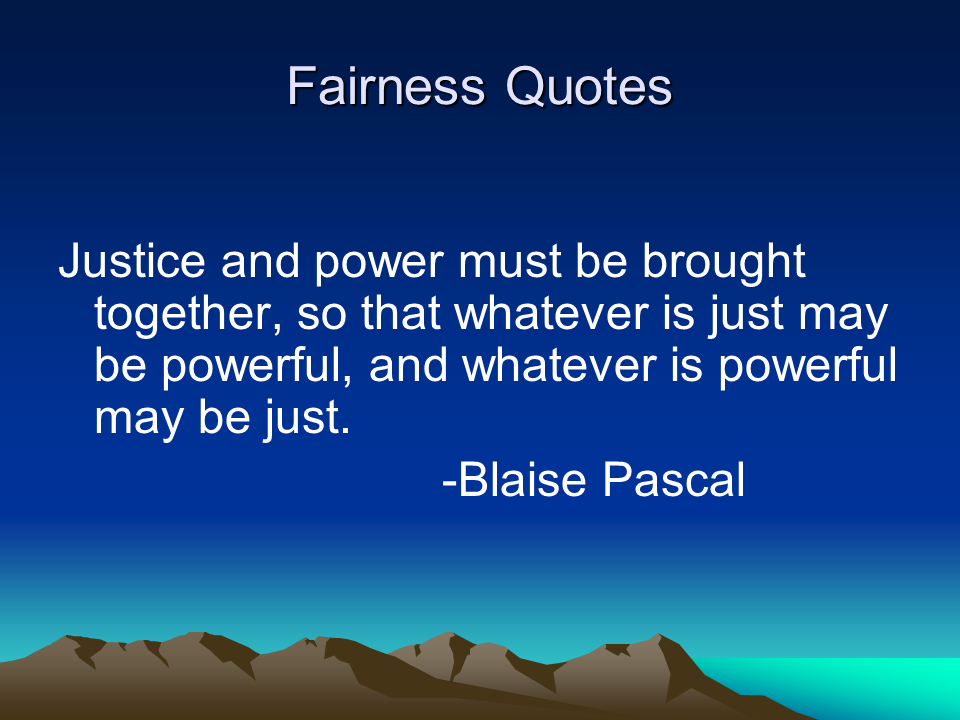 Fairness Quotes

Justice and power must be brought together, so that whatever is just may be powerful, and whatever is powerful may be just.

-Blaise Pascal